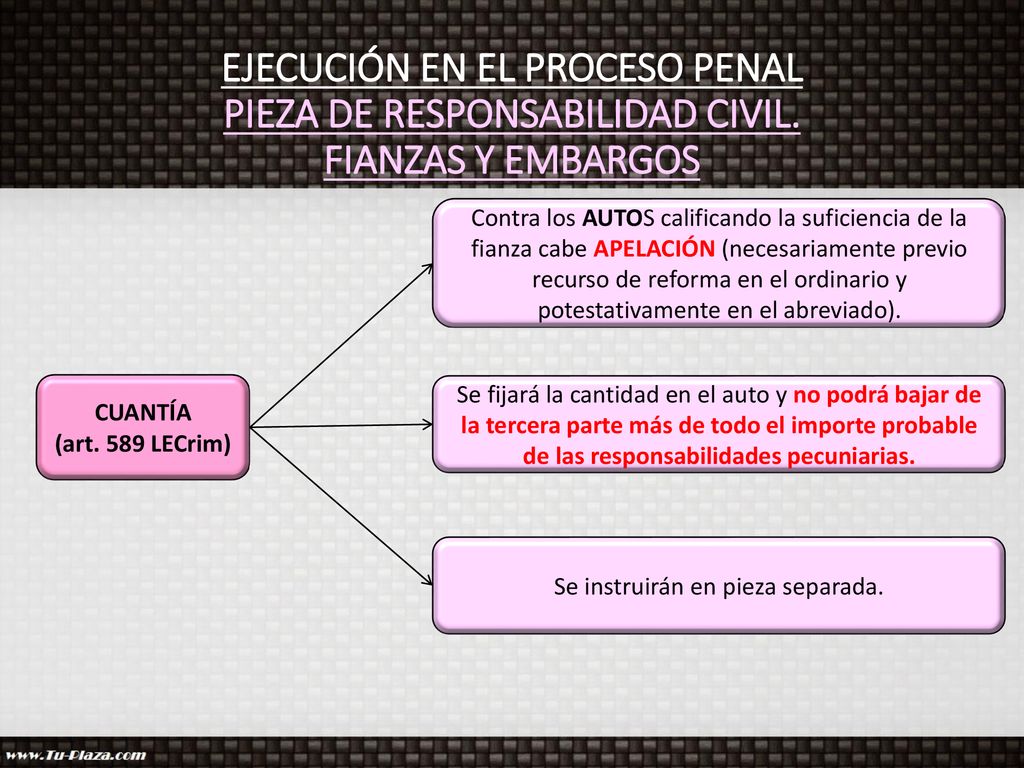 EJECUCIÓN EN EL PROCESO PENAL
PIEZA DE RESPONSABILIDAD CIVIL.
FIANZAS Y EMBARGOS

CUANTÍA
(art. 589 LECrim)

Contra los AUTOS calificando la suficiencia de la fianza cabe APELACIÓN (necesariamente previo recurso de reforma en el ordinario y potestativamente en el abreviado).

Se fijará la cantidad en el auto y no podrá bajar de la tercera parte más de todo el importe probable de las responsabilidades pecuniarias.

Se instruirán en pieza separada.

www.Tu-Plaza.com